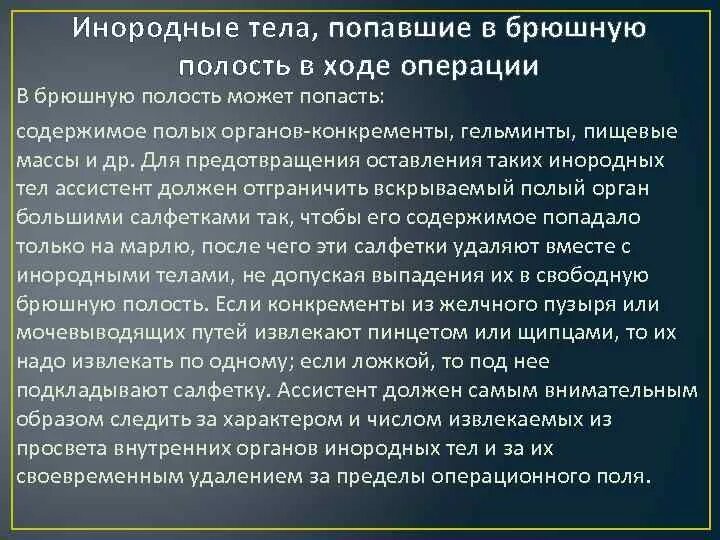 Инородные тела, попавшие в брюшную полость в ходе операции

В брюшную полость может попасть:

содержимое полых органов-конкременты, гельминты, пищевые массы и др. Для предотвращения оставления таких инородных тел ассистент должен отграничить вскрываемый полый орган большими салфетками так, чтобы его содержимое попадало только на марлю, после чего эти салфетки удаляют вместе с инородными телами, не допуская выпадения их в свободную брюшную полость. Если конкременты из желчного пузыря или мочевыводящих путей извлекают пинцетом или щипцами, то их надо извлекать по одному; если ложкой, то под нее подкладывают салфетку. Ассистент должен самым внимательным образом следить за характером и числом извлекаемых из просвета внутренних органов инородных тел и за их своевременным удалением за пределы операционного поля.